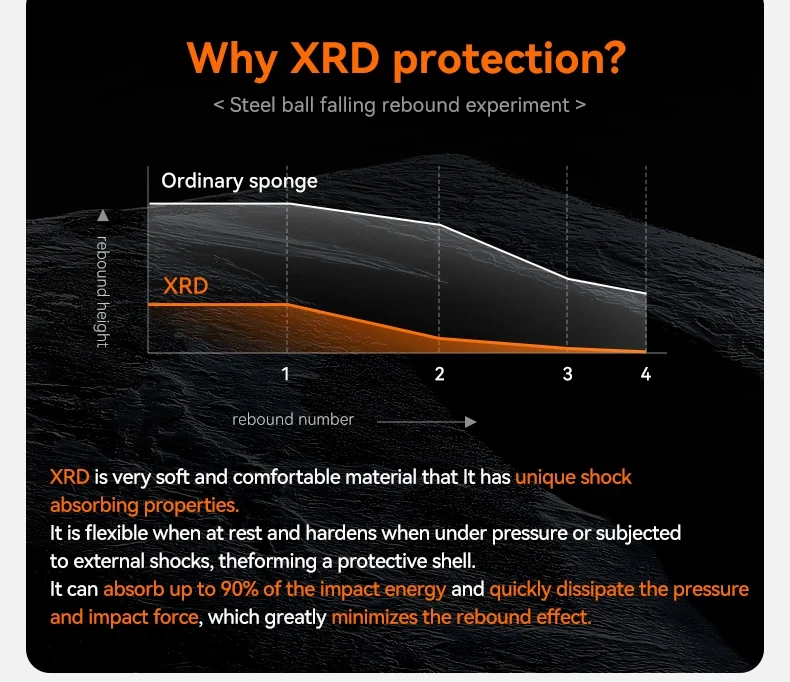 Why XRD protection?

< Steel ball falling rebound experiment >

Ordinary sponge

XRD

rebound height

1
2
3
4

rebound number

XRD is very soft and comfortable material that It has unique shock absorbing properties.
It is flexible when at rest and hardens when under pressure or subjected to external shocks, theforming a protective shell.
It can absorb up to 90% of the impact energy and quickly dissipate the pressure and impact force, which greatly minimizes the rebound effect.